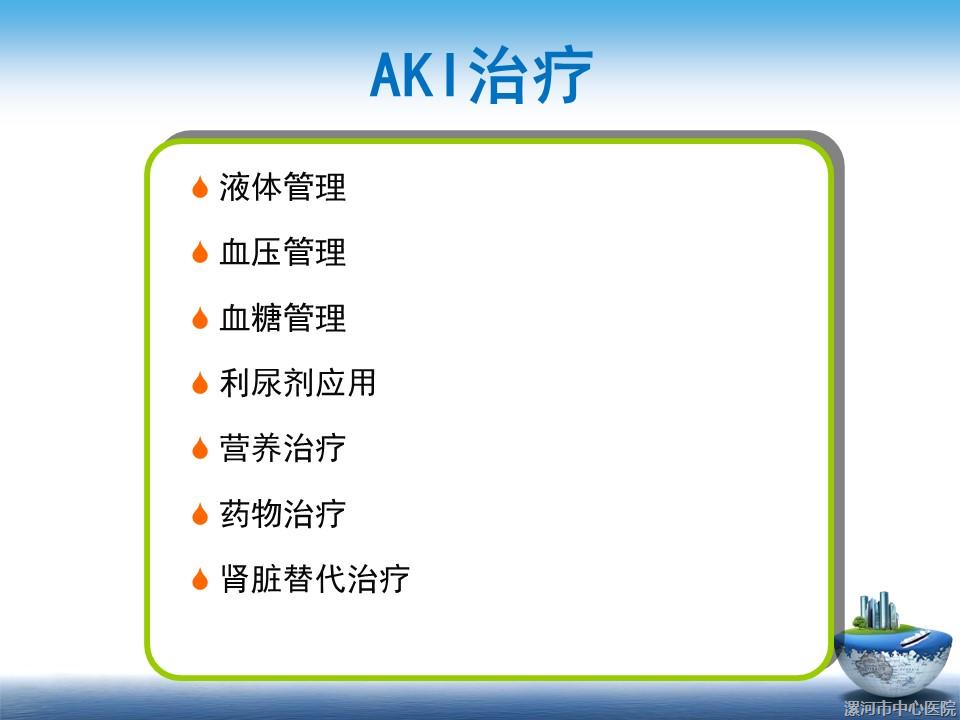 AKI治疗

液体管理

血压管理

血糖管理

利尿剂应用

营养治疗

药物治疗

肾脏替代治疗

漯河市中心医院